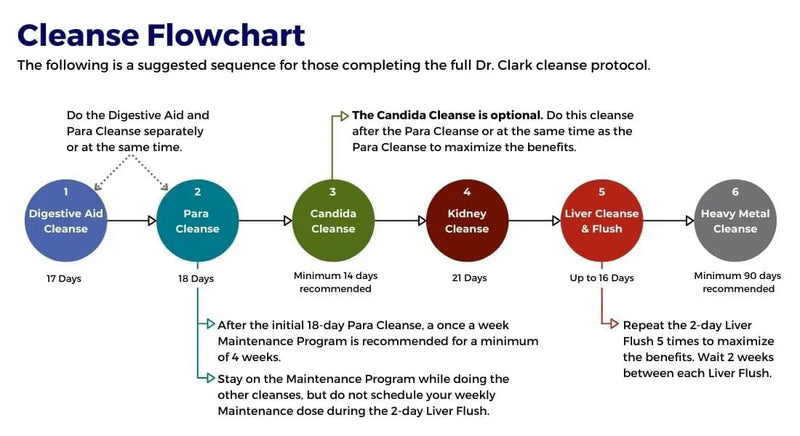 Cleanse Flowchart

The following is a suggested sequence for those completing the full Dr. Clark cleanse protocol.

Do the Digestive Aid and Para Cleanse separately or at the same time.

The Candida Cleanse is optional. Do this cleanse after the Para Cleanse or at the same time as the Para Cleanse to maximize the benefits.

1
Digestive Aid Cleanse
17 Days

2
Para Cleanse
18 Days

3
Candida Cleanse
Minimum 14 days recommended

4
Kidney Cleanse
21 Days

5
Liver Cleanse & Flush
Up to 16 Days

6
Heavy Metal Cleanse
Minimum 90 days recommended

After the initial 18-day Para Cleanse, a once a week Maintenance Program is recommended for a minimum of 4 weeks.

Stay on the Maintenance Program while doing the other cleanses, but do not schedule your weekly Maintenance dose during the 2-day Liver Flush.

Repeat the 2-day Liver Flush 5 times to maximize the benefits. Wait 2 weeks between each Liver Flush.